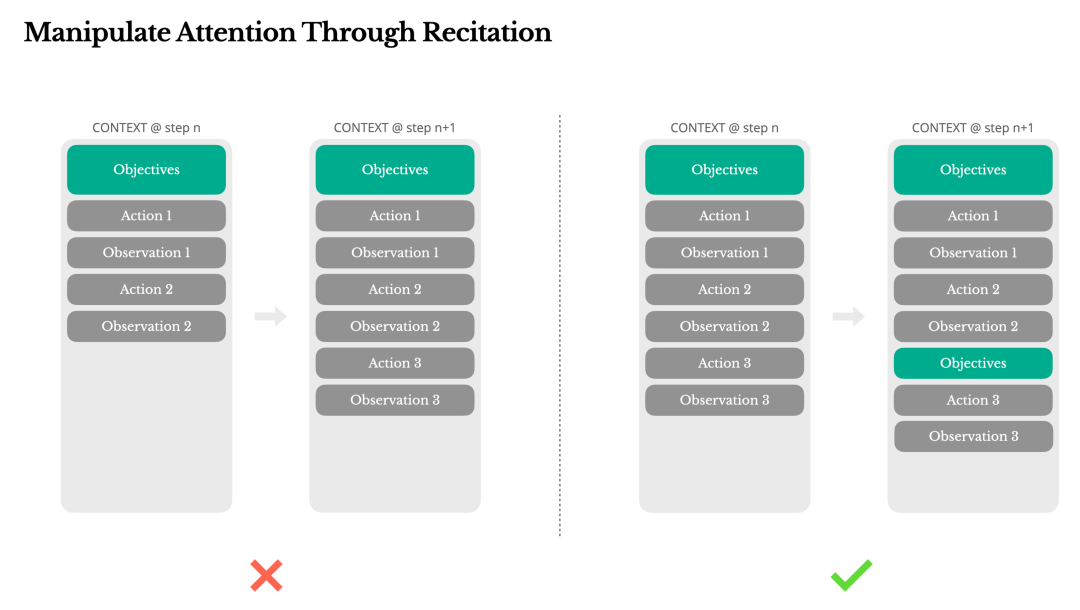 Manipulate Attention Through Recitation

CONTEXT @ step n

Objectives
Action 1
Observation 1
Action 2
Observation 2

CONTEXT @ step n+1

Objectives
Action 1
Observation 1
Action 2
Observation 2
Action 3
Observation 3

CONTEXT @ step n

Objectives
Action 1
Observation 1
Action 2
Observation 2
Action 3
Observation 3

CONTEXT @ step n+1

Objectives
Action 1
Observation 1
Action 2
Observation 2
Objectives
Action 3
Observation 3